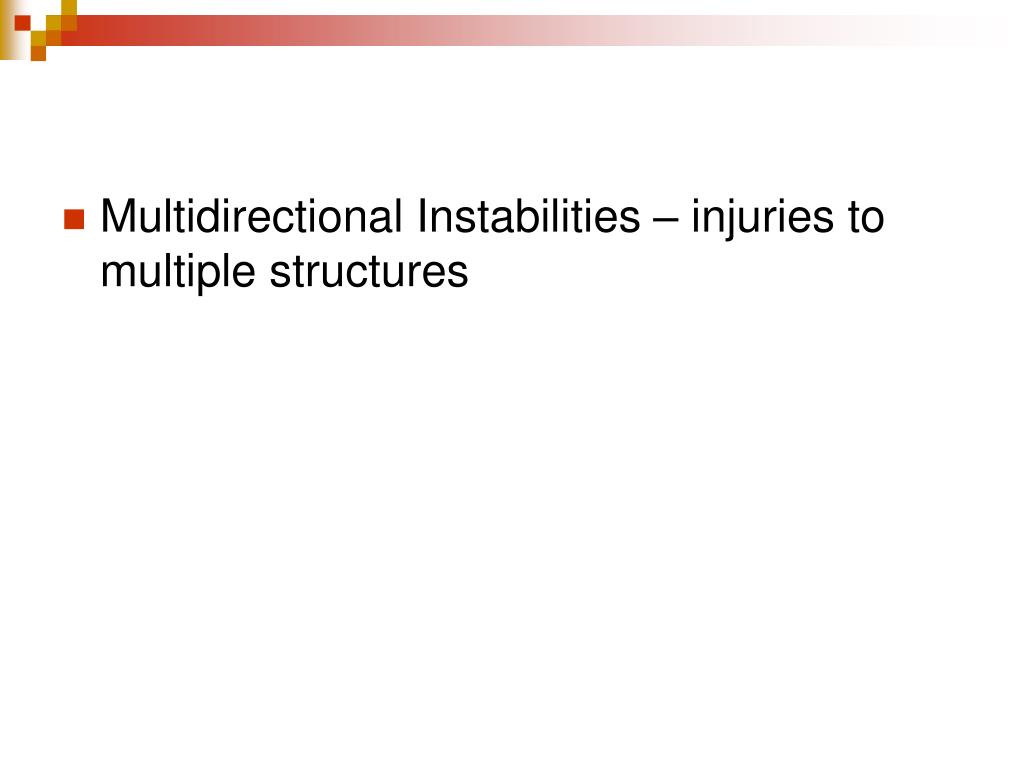 Multidirectional Instabilities – injuries to multiple structures